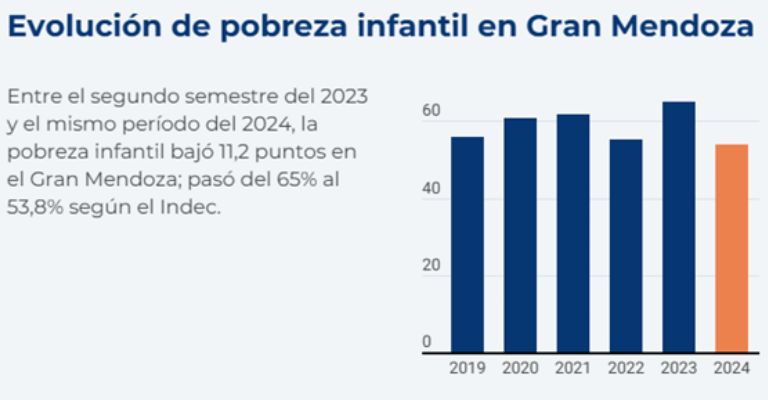 Evolución de pobreza infantil en Gran Mendoza

Entre el segundo semestre del 2023 y el mismo período del 2024, la pobreza infantil bajó 11,2 puntos en el Gran Mendoza; pasó del 65% al 53,8% según el Indec.

60
40
20
0
2019 2020 2021 2022 2023 2024